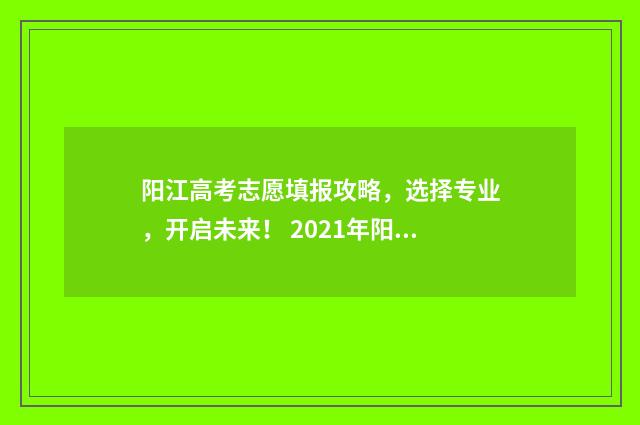 阳江高考志愿填报攻略，选择专业，开启未来！ 2021年阳...